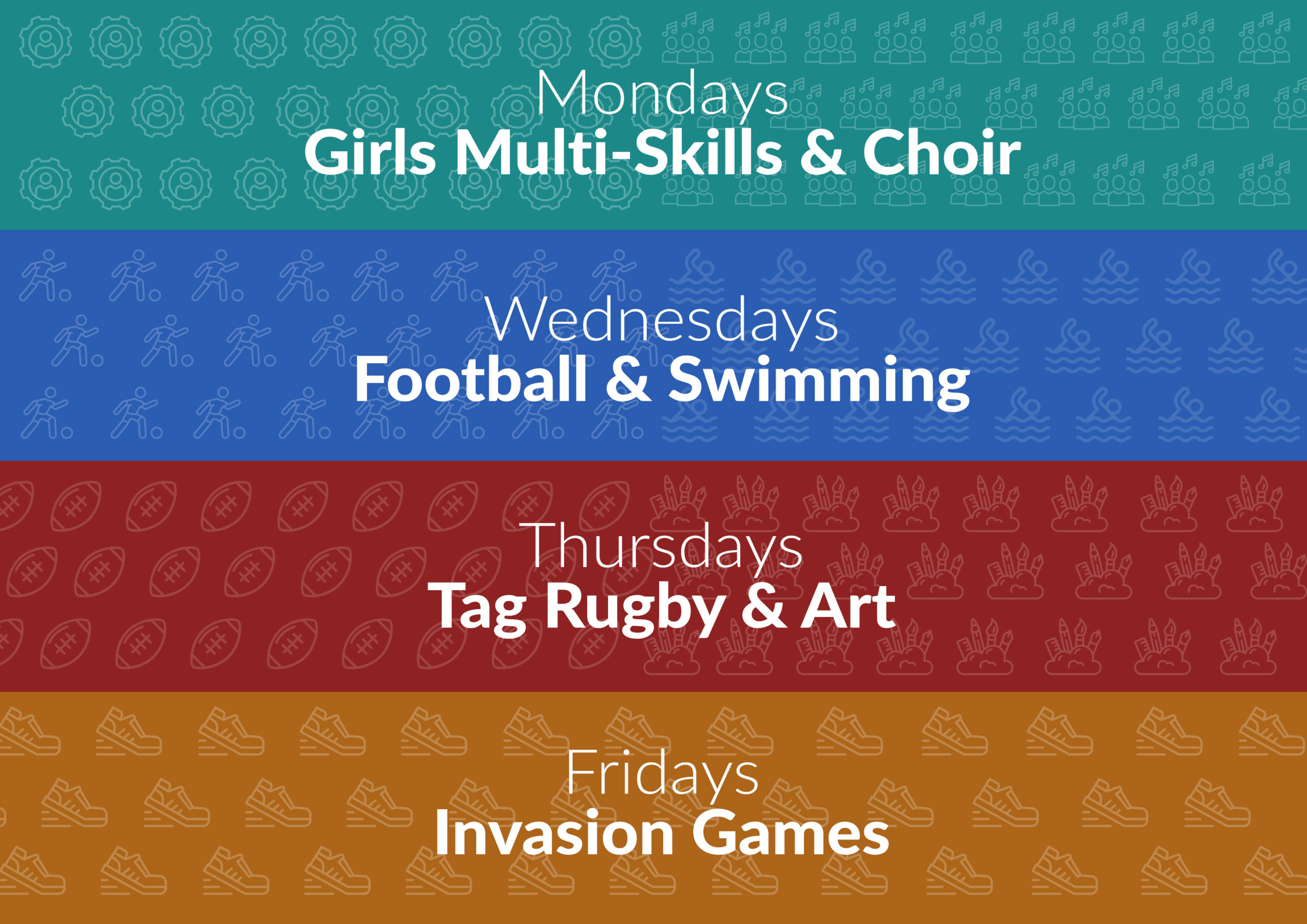 Mondays
Girls Multi-Skills & Choir

Wednesdays
Football & Swimming

Thursdays
Tag Rugby & Art

Fridays
Invasion Games